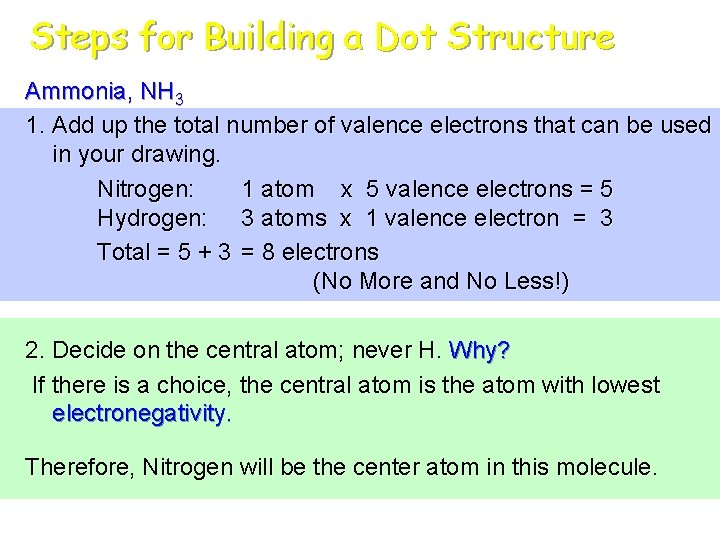 Steps for Building a Dot Structure

Ammonia, $NH_3$

1. Add up the total number of valence electrons that can be used in your drawing.

Nitrogen: 1 atom x 5 valence electrons = 5
Hydrogen: 3 atoms x 1 valence electron = 3
Total = 5 + 3 = 8 electrons
(No More and No Less!)

2. Decide on the central atom; never H. Why?
If there is a choice, the central atom is the atom with lowest electronegativity.

Therefore, Nitrogen will be the center atom in this molecule.